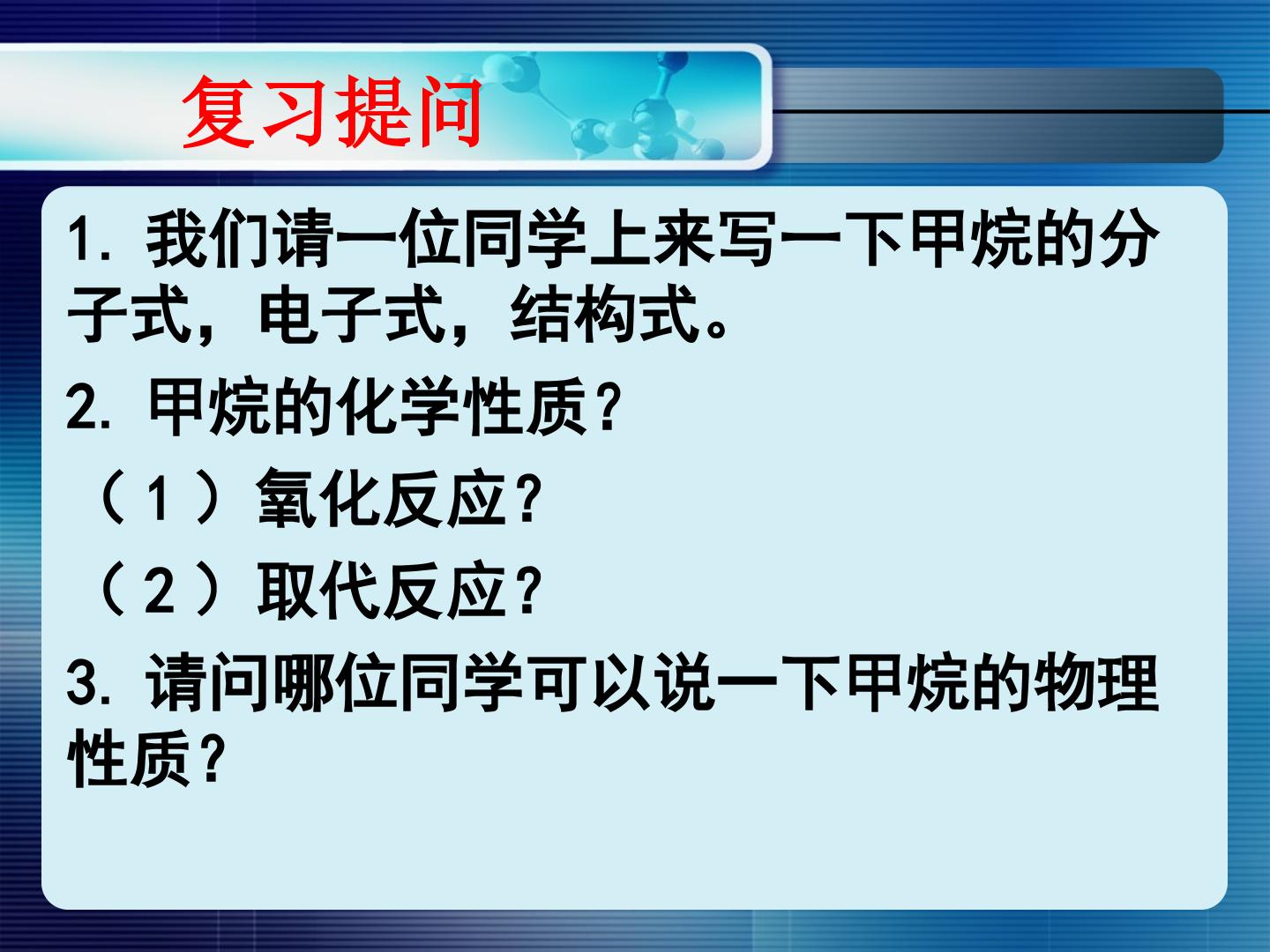 复习提问

1.我们请一位同学上来写一下甲烷的分子式，电子式，结构式。

2.甲烷的化学性质？

（1）氧化反应?

（2）取代反应?

3.请问哪位同学可以说一下甲烷的物理性质?